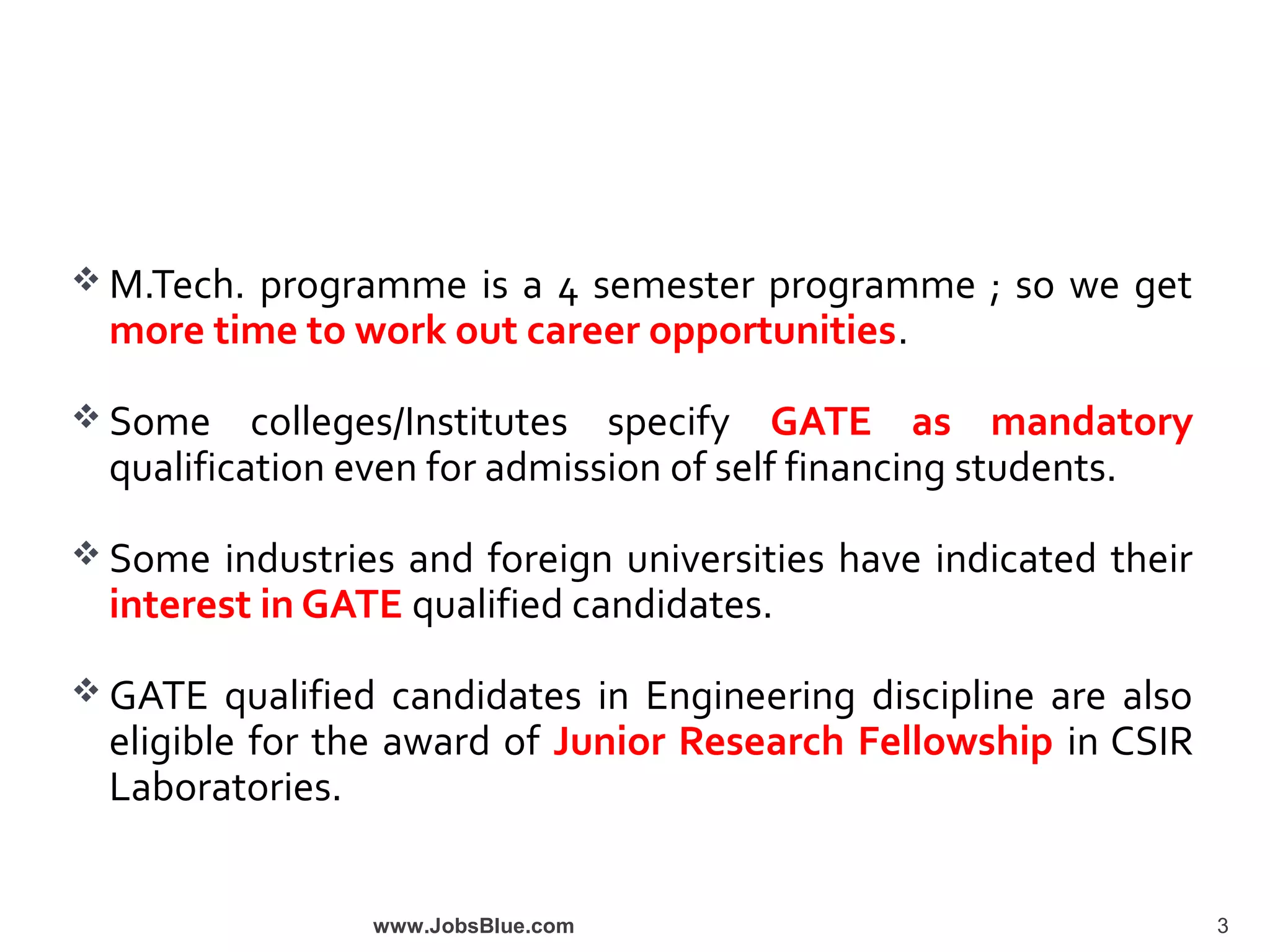 ❖ M.Tech. programme is a 4 semester programme ; so we get more time to work out career opportunities.

❖ Some colleges/Institutes specify GATE as mandatory qualification even for admission of self financing students.

❖ Some industries and foreign universities have indicated their interest in GATE qualified candidates.

❖ GATE qualified candidates in Engineering discipline are also eligible for the award of Junior Research Fellowship in CSIR Laboratories.

www.JobsBlue.com

3